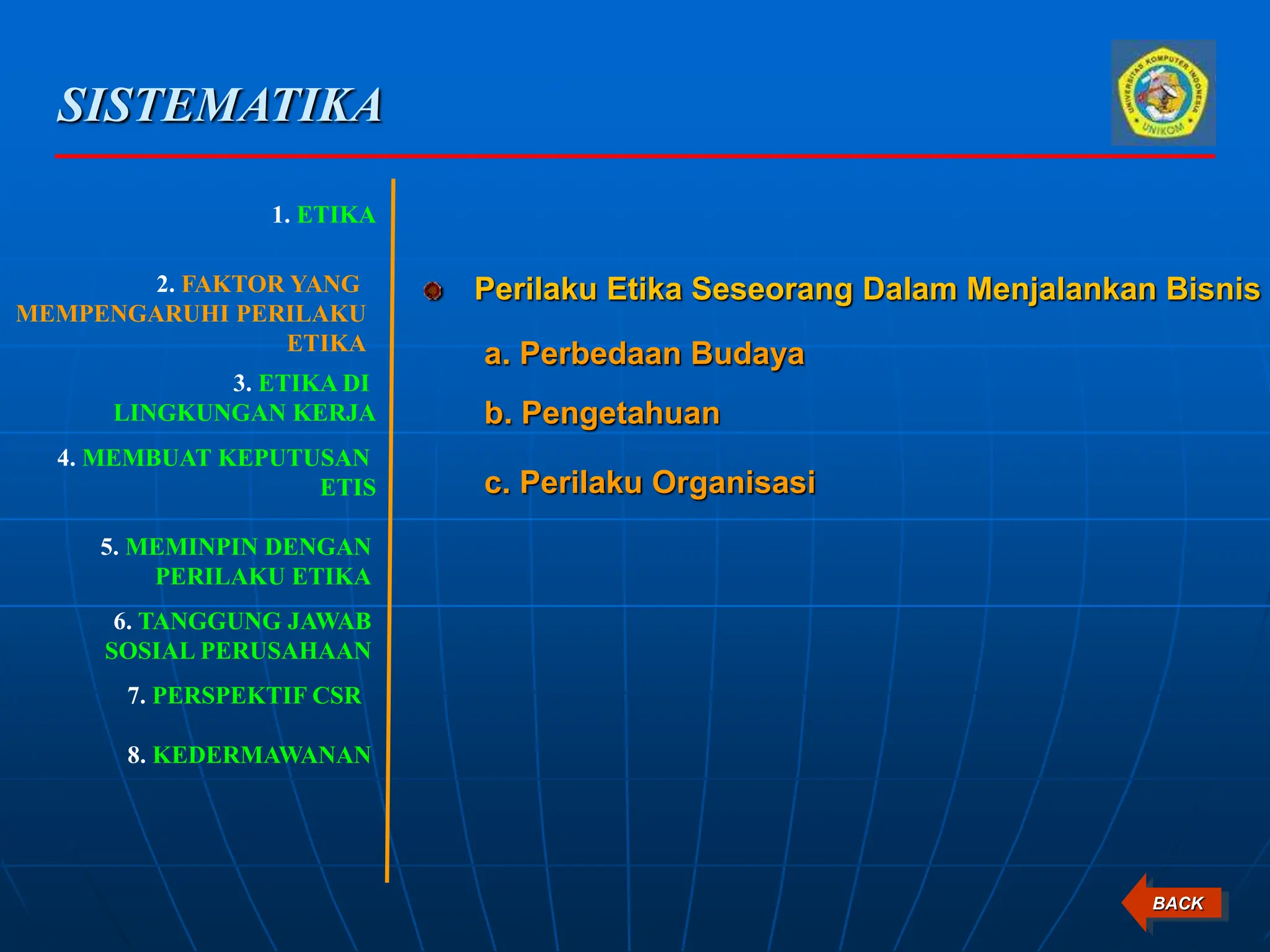 SISTEMATIKA

UNIVERSITAS KOMPUTER INDONESIA UNIKOM

1. ETIKA

2. FAKTOR YANG MEMPENGARUHI PERILAKU ETIKA

3. ETIKA DI LINGKUNGAN KERJA

4. MEMBUAT KEPUTUSAN ETIS

5. MEMINPIN DENGAN PERILAKU ETIKA

6. TANGGUNG JAWAB SOSIAL PERUSAHAAN

7. PERSPEKTIF CSR

8. KEDERMAWANAN

Perilaku Etika Seseorang Dalam Menjalankan Bisnis

a. Perbedaan Budaya

b. Pengetahuan

c. Perilaku Organisasi

BACK